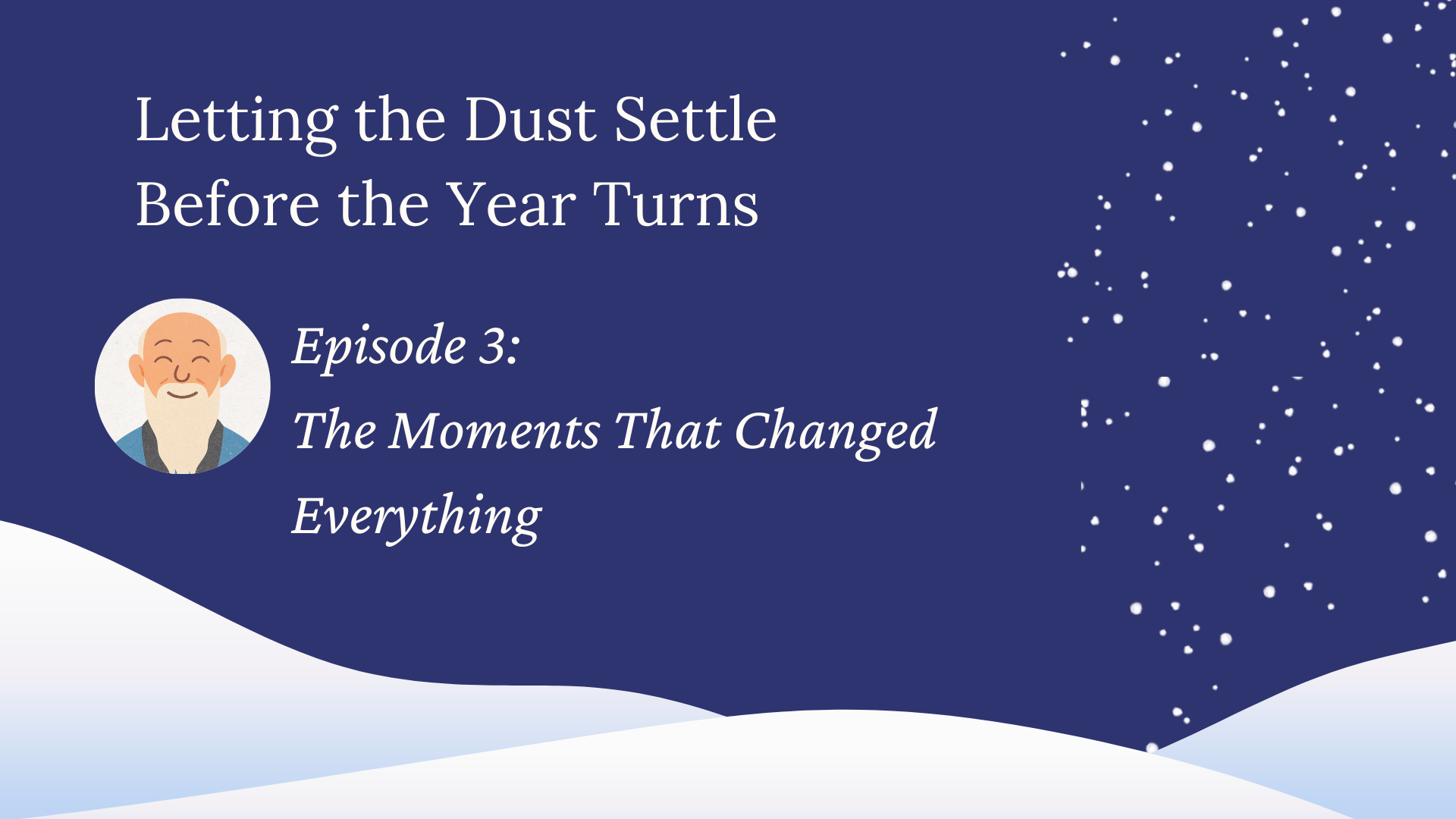 Letting the Dust Settle Before the Year Turns

Episode 3:
The Moments That Changed Everything